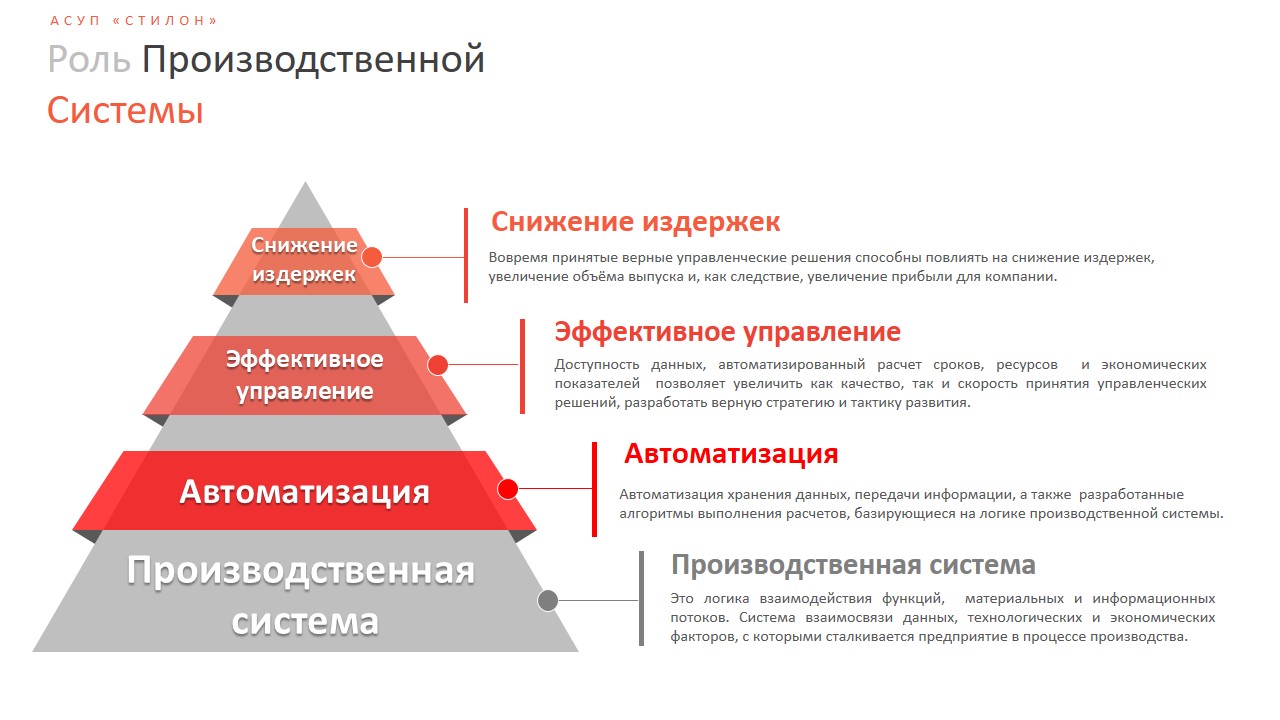 АСУП «СТИЛОН»

Роль Производственной Системы

Снижение издержек

Эффективное управление

Автоматизация

Производственная система

Снижение издержек

Вовремя принятые верные управленческие решения способны повлиять на снижение издержек, увеличение объёма выпуска и, как следствие, увеличение прибыли для компании.

Эффективное управление

Доступность данных, автоматизированный расчет сроков, ресурсов и экономических показателей позволяет увеличить как качество, так и скорость принятия управленческих решений, разработать верную стратегию и тактику развития.

Автоматизация

Автоматизация хранения данных, передачи информации, а также разработанные алгоритмы выполнения расчетов, базирующиеся на логике производственной системы.

Производственная система

Это логика взаимодействия функций, материальных и информационных потоков. Система взаимосвязи данных, технологических и экономических факторов, с которыми сталкивается предприятие в процессе производства.